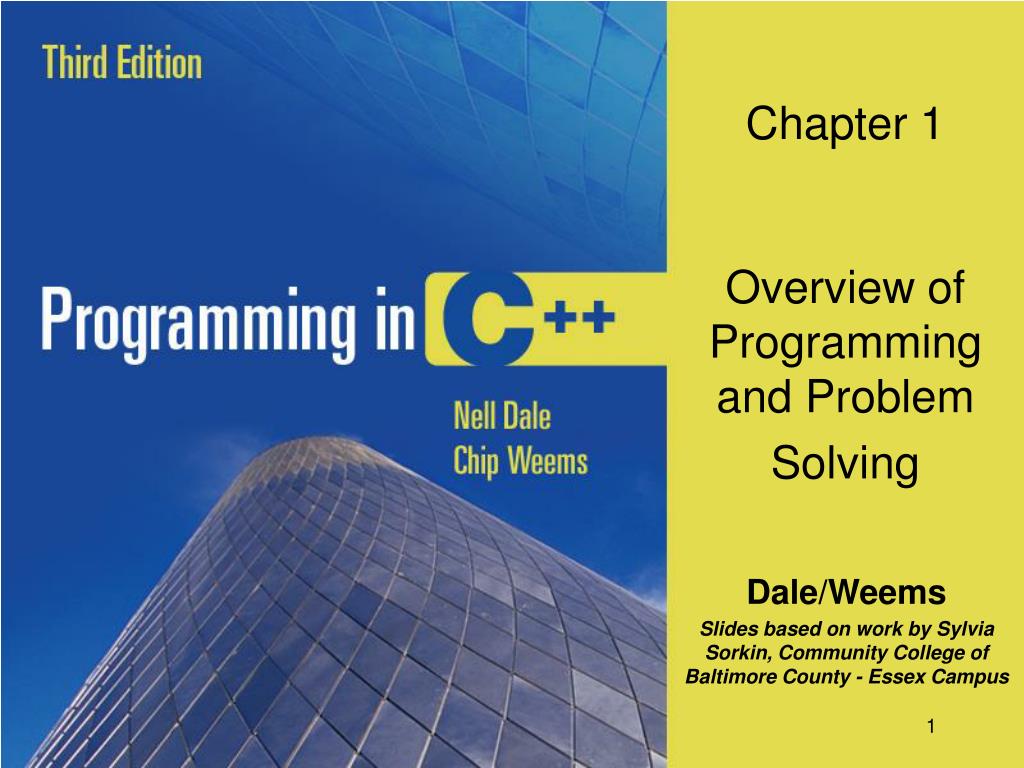 Third Edition

Programming in C++

Nell Dale
Chip Weems

Chapter 1

Overview of Programming and Problem Solving

Dale/Weems

Slides based on work by Sylvia Sorkin, Community College of Baltimore County - Essex Campus

1